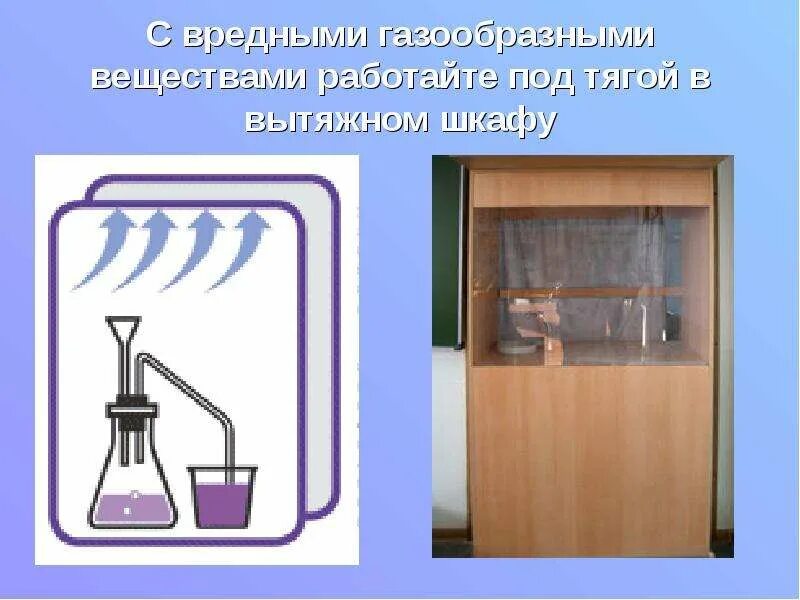 С вредными газообразными веществами работайте под тягой в вытяжном шкафу